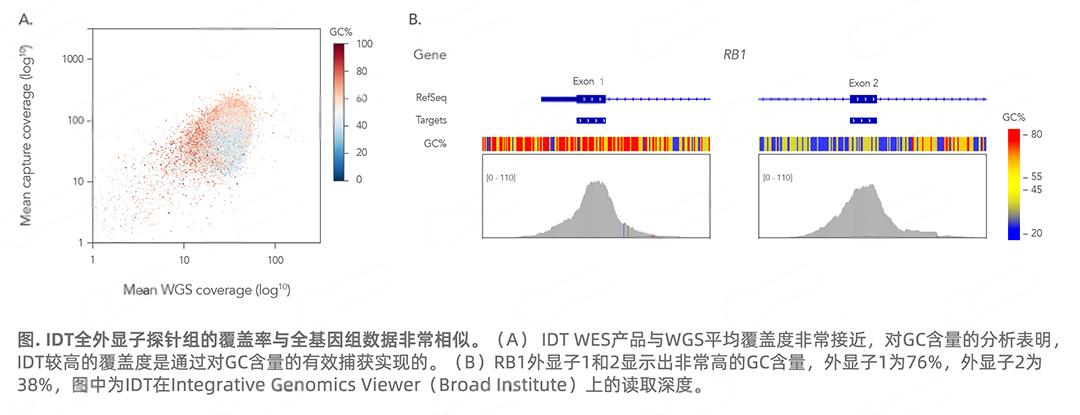 A.

Mean capture coverage ($\log^{10}$)

1000

100

10

1

1

10

100

Mean WGS coverage ($\log^{10}$)

GC%

100

80

60

40

20

0

B.

Gene

RB1

Exon 1

Exon 2

RefSeq

Targets

GC%

[0 - 110]

[0 - 110]

GC%

80

55

45

20

图. IDT全外显子探针组的覆盖率与全基因组数据非常相似。（A） IDT WES产品与WGS平均覆盖度非常接近，对GC含量的分析表明，IDT较高的覆盖度是通过对GC含量的有效捕获实现的。（B）RB1外显子1和2显示出非常高的GC含量，外显子1为76%，外显子2为38%，图中为IDT在Integrative Genomics Viewer（Broad Institute）上的读取深度。